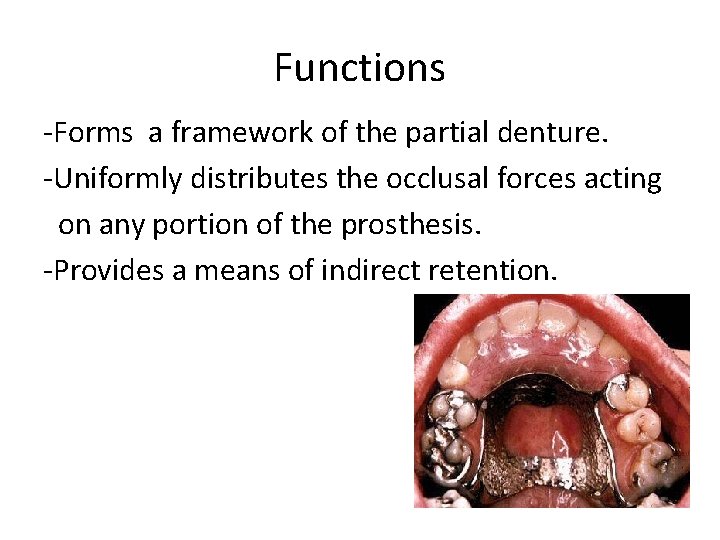 Functions

-Forms  a framework of the partial denture.

-Uniformly distributes the occlusal forces acting on any portion of the prosthesis.

-Provides a means of indirect retention.